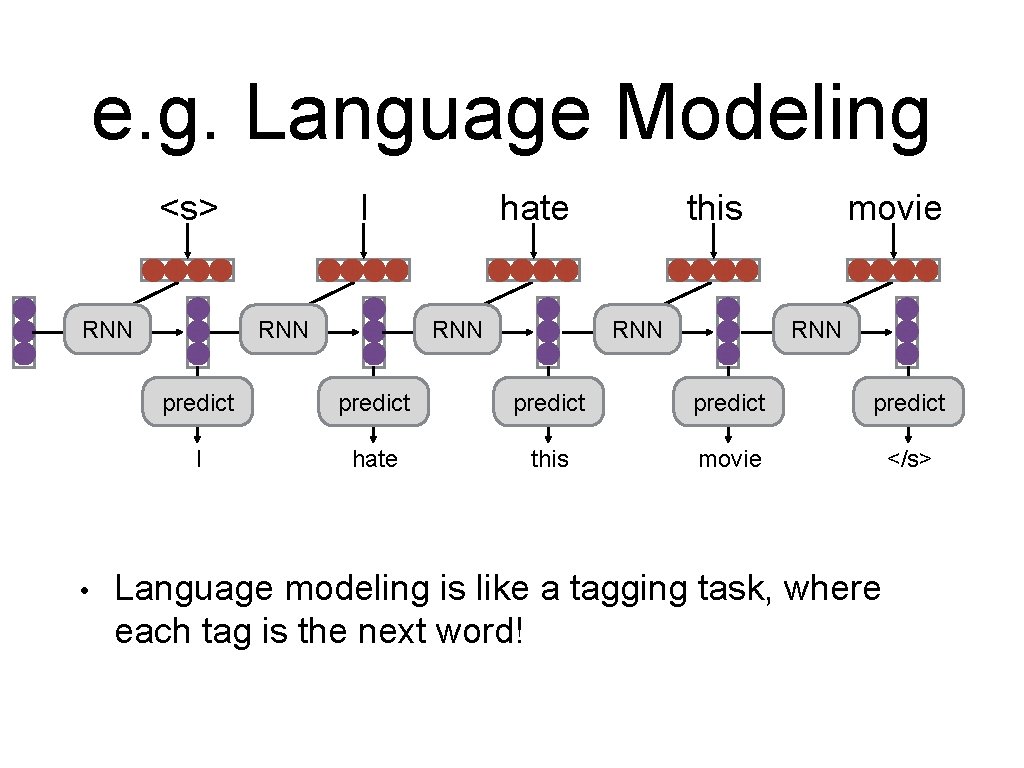 e.g. Language Modeling

<s> I hate this movie

RNN RNN RNN RNN RNN

predict predict predict predict predict

I hate this movie </s>

• Language modeling is like a tagging task, where each tag is the next word!